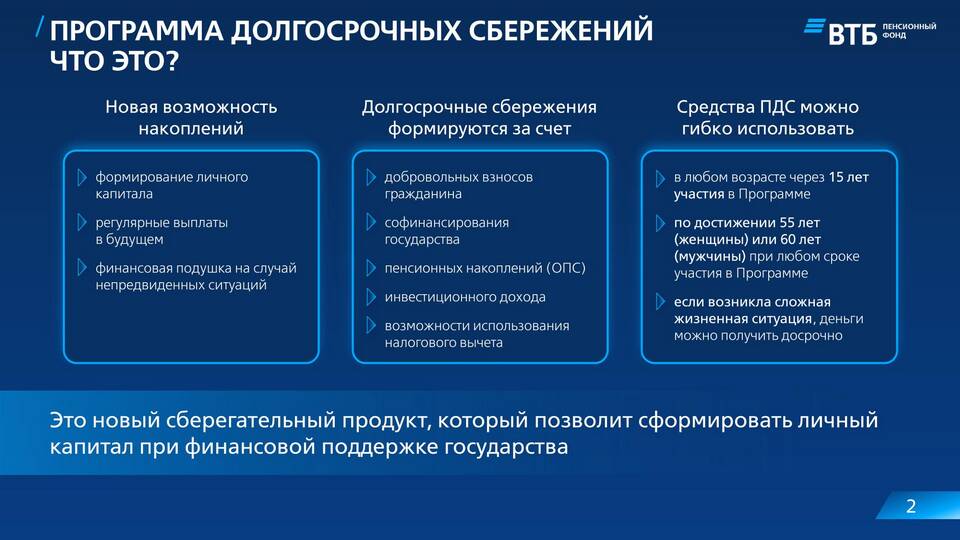 ПРОГРАММА ДОЛГОСРОЧНЫХ СБЕРЕЖЕНИЙ
ЧТО ЭТО?

ВТБ ПЕНСИОННЫЙ ФОНД

Новая возможность накоплений

формирование личного капитала

регулярные выплаты в будущем

финансовая подушка на случай непредвиденных ситуаций

Долгосрочные сбережения формируются за счет

добровольных взносов гражданина

софинансирования государства

пенсионных накоплений (ОПС)

инвестиционного дохода

возможности использования налогового вычета

Средства ПДС можно гибко использовать

в любом возрасте через 15 лет участия в Программе

по достижении 55 лет (женщины) или 60 лет (мужчины) при любом сроке участия в Программе

если возникла сложная жизненная ситуация, деньги можно получить досрочно

Это новый сберегательный продукт, который позволит сформировать личный капитал при финансовой поддержке государства

2